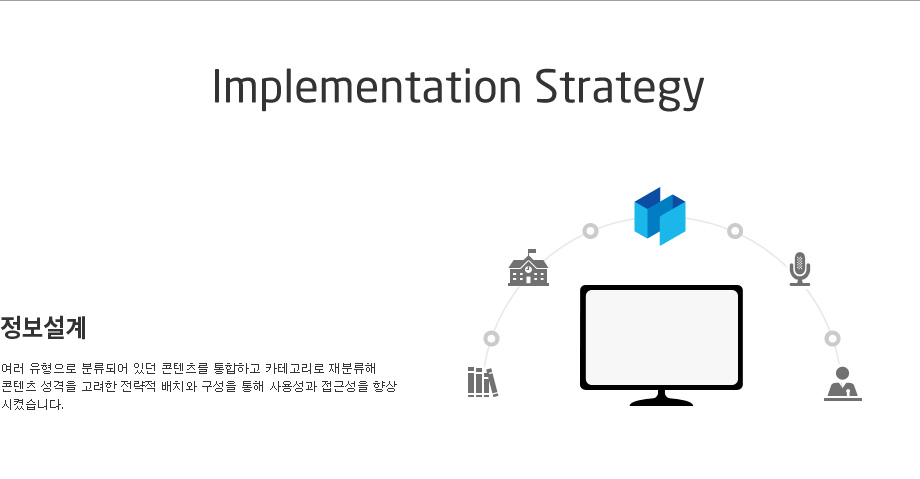 Implementation Strategy

정보설계

여러 유형으로 분류되어 있던 콘텐츠를 통합하고 카테고리로 재분류해 콘텐츠 성격을 고려한 전략적 배치와 구성을 통해 사용성과 접근성을 향상 시켰습니다.